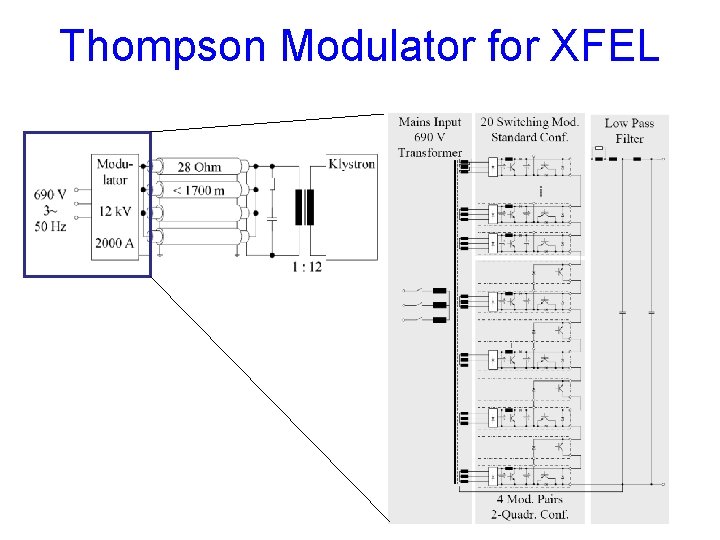 Thompson Modulator for XFEL

690 V
3~
50 Hz

Modulator

12 kV

2000 A

28 Ohm

< 1700 m

Klystron

1 : 12

Mains Input
690 V
Transformer

20 Switching Mod.
Standard Conf.

Low Pass
Filter

4 Mod. Pairs
2-Quadr. Conf.